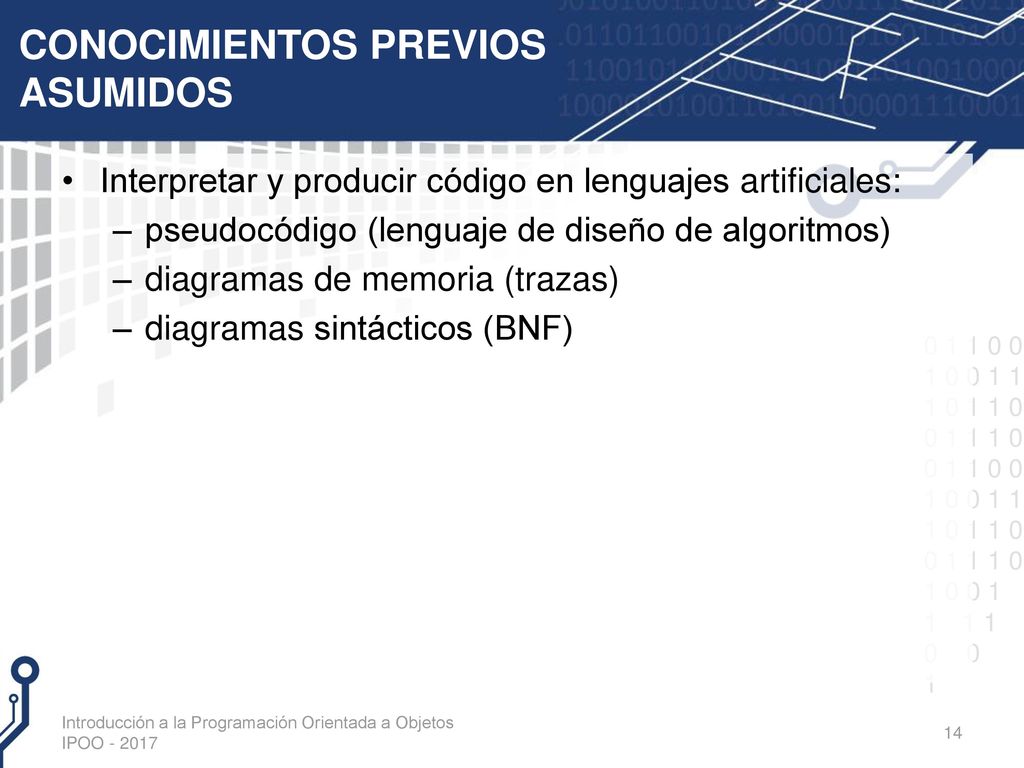 CONOCIMIENTOS PREVIOS ASUMIDOS

• Interpretar y producir código en lenguajes artificiales:
– pseudocódigo (lenguaje de diseño de algoritmos)
– diagramas de memoria (trazas)
– diagramas sintácticos (BNF)

Introducción a la Programación Orientada a Objetos
IPOO - 2017

14